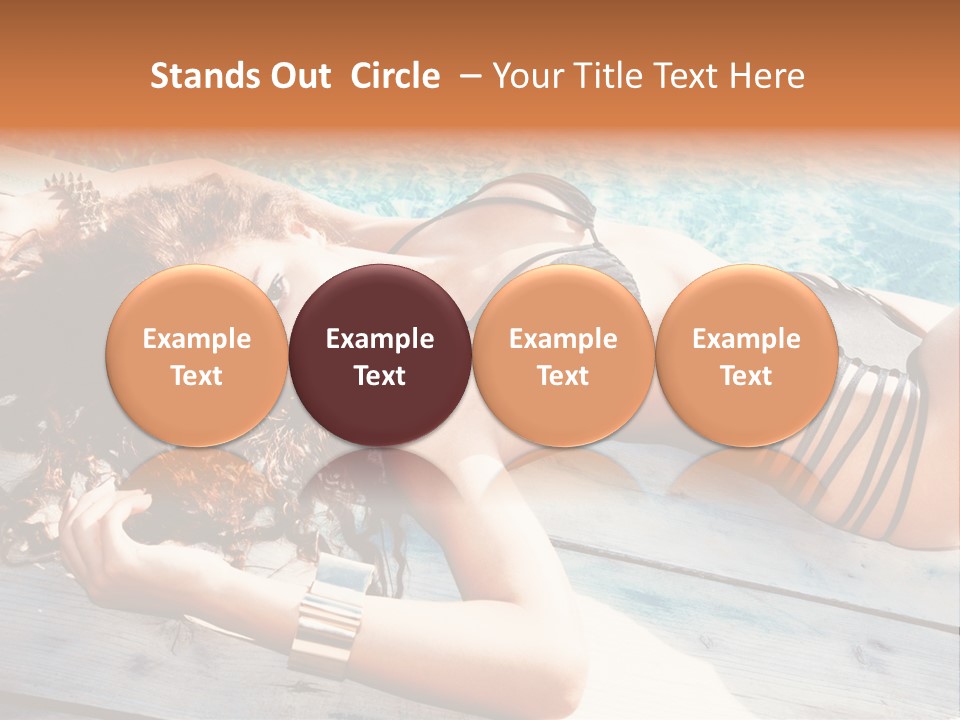 Stands Out Circle – Your Title Text Here

Example Text

Example Text

Example Text

Example Text